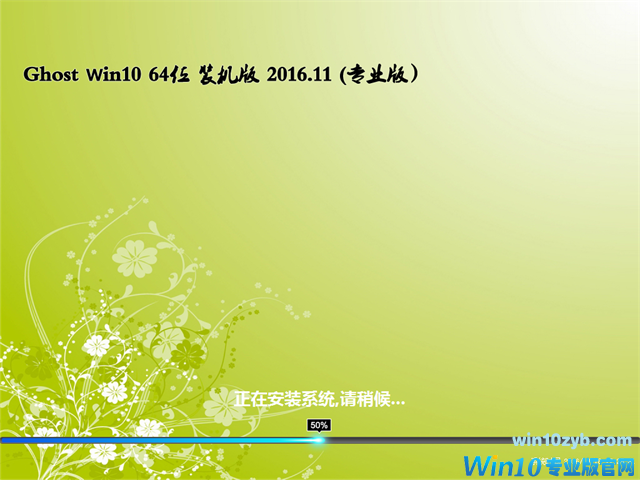 Ghost Win10 64位 装机版 2016.11 (专业版)

正在安装系统,请稍候...

50%

win10zyb.com
Win10专业版官网